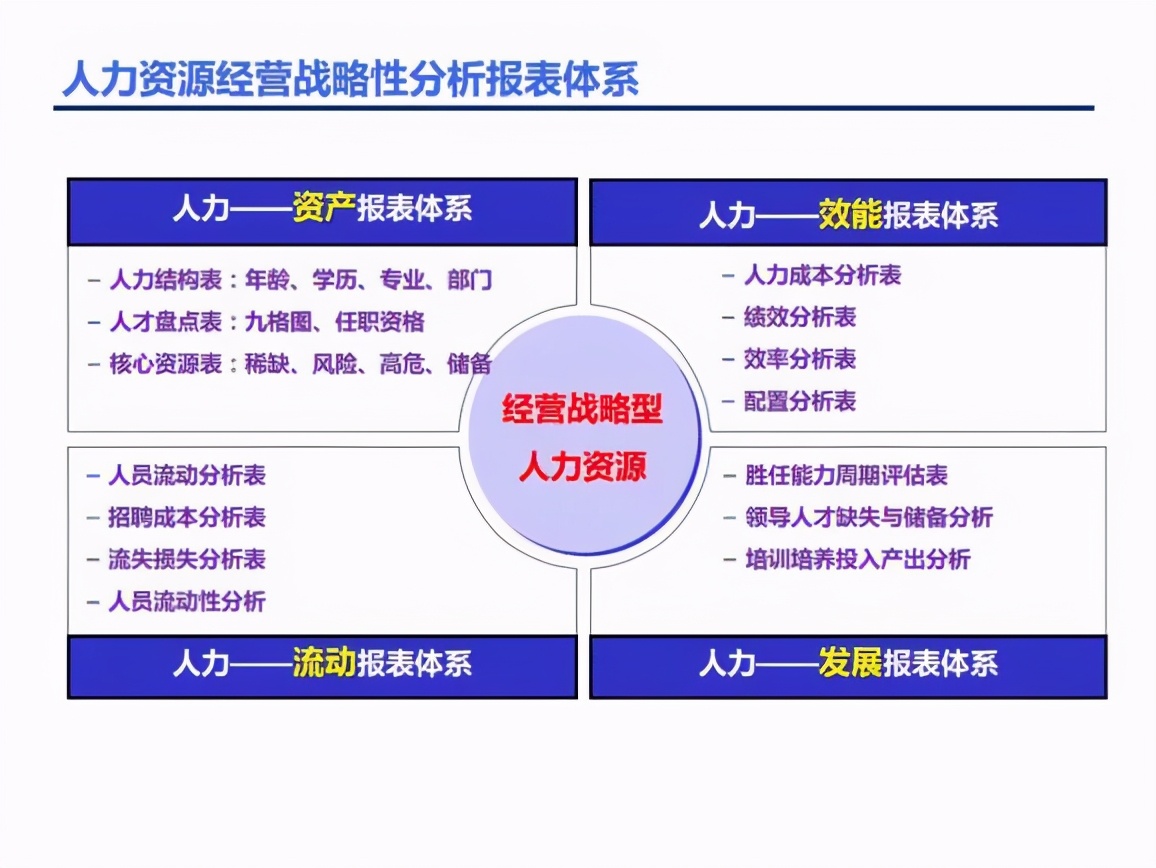 人力资源经营战略性分析报表体系

人力——资产报表体系

– 人力结构表：年龄、学历、专业、部门
– 人才盘点表：九格图、任职资格
– 核心资源表：稀缺、风险、高危、储备

人力——效能报表体系

– 人力成本分析表
– 绩效分析表
– 效率分析表
– 配置分析表

经营战略型
人力资源

– 人员流动分析表
– 招聘成本分析表
– 流失损失分析表
– 人员流动性分析

人力——流动报表体系

– 胜任能力周期评估表
– 领导人才缺失与储备分析
– 培训培养投入产出分析

人力——发展报表体系